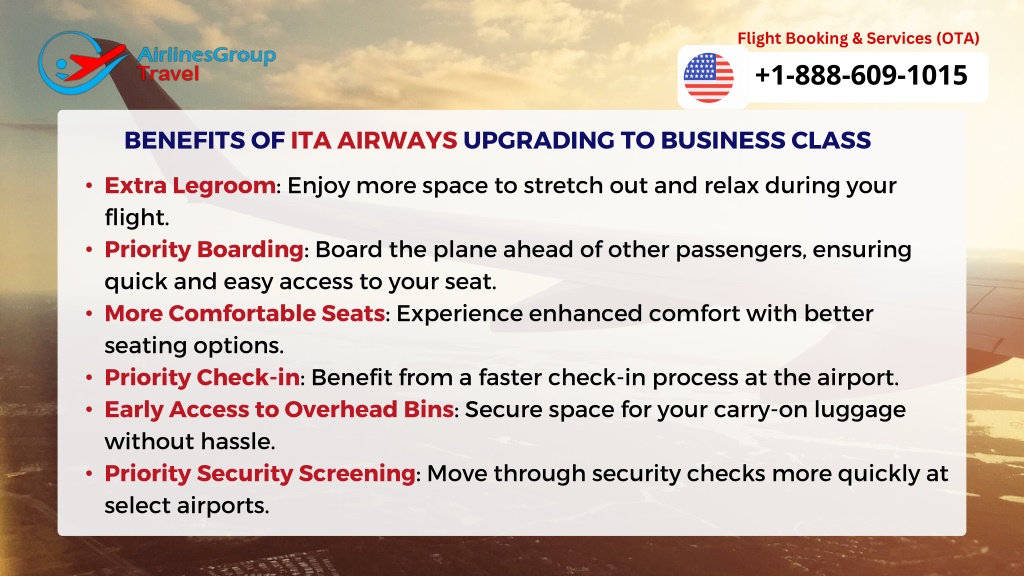 AirlinesGroup Travel

Flight Booking & Services (OTA)

+1-888-609-1015

BENEFITS OF ITA AIRWAYS UPGRADING TO BUSINESS CLASS

• Extra Legroom: Enjoy more space to stretch out and relax during your flight.
• Priority Boarding: Board the plane ahead of other passengers, ensuring quick and easy access to your seat.
• More Comfortable Seats: Experience enhanced comfort with better seating options.
• Priority Check-in: Benefit from a faster check-in process at the airport.
• Early Access to Overhead Bins: Secure space for your carry-on luggage without hassle.
• Priority Security Screening: Move through security checks more quickly at select airports.